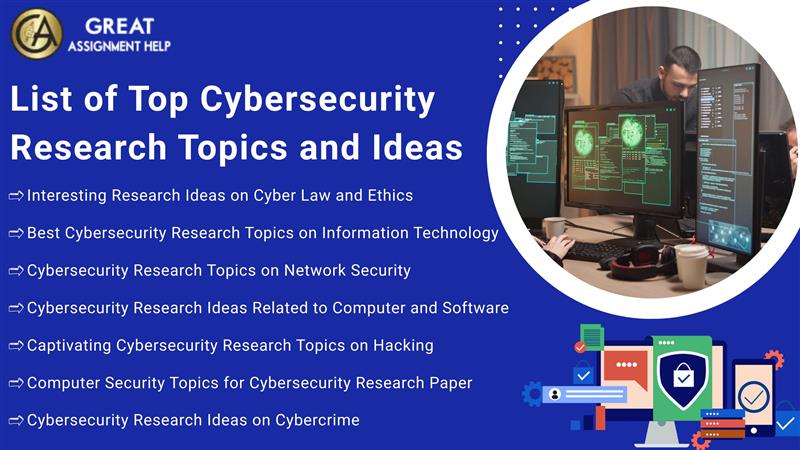 GA GREAT ASSIGNMENT HELP

List of Top Cybersecurity Research Topics and Ideas

⇨ Interesting Research Ideas on Cyber Law and Ethics

⇨ Best Cybersecurity Research Topics on Information Technology

⇨ Cybersecurity Research Topics on Network Security

⇨ Cybersecurity Research Ideas Related to Computer and Software

⇨ Captivating Cybersecurity Research Topics on Hacking

⇨ Computer Security Topics for Cybersecurity Research Paper

⇨ Cybersecurity Research Ideas on Cybercrime